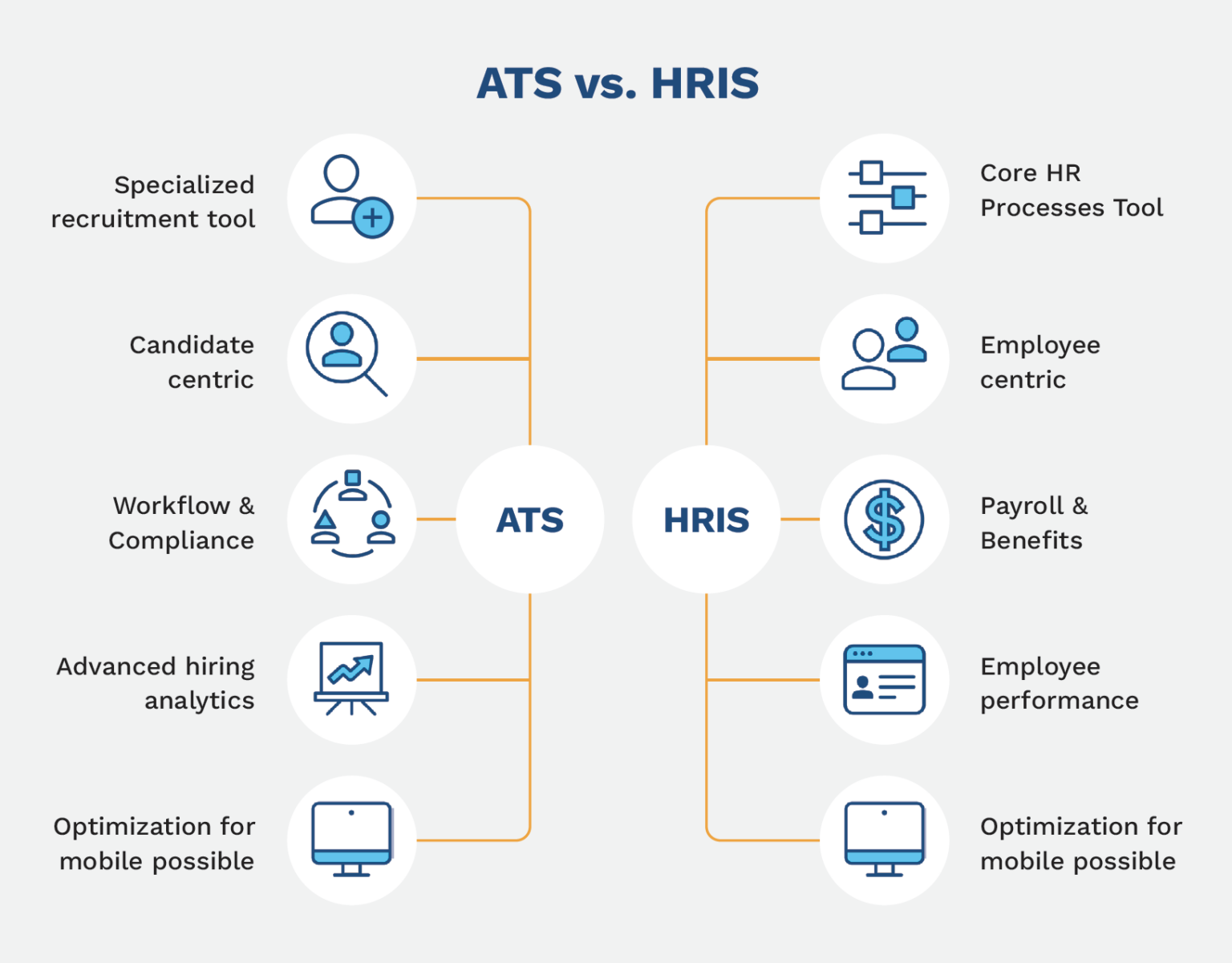 ATS vs. HRIS

Specialized recruitment tool

Candidate centric

Workflow & Compliance

Advanced hiring analytics

Optimization for mobile possible

ATS

HRIS

Core HR Processes Tool

Employee centric

Payroll & Benefits

Employee performance

Optimization for mobile possible